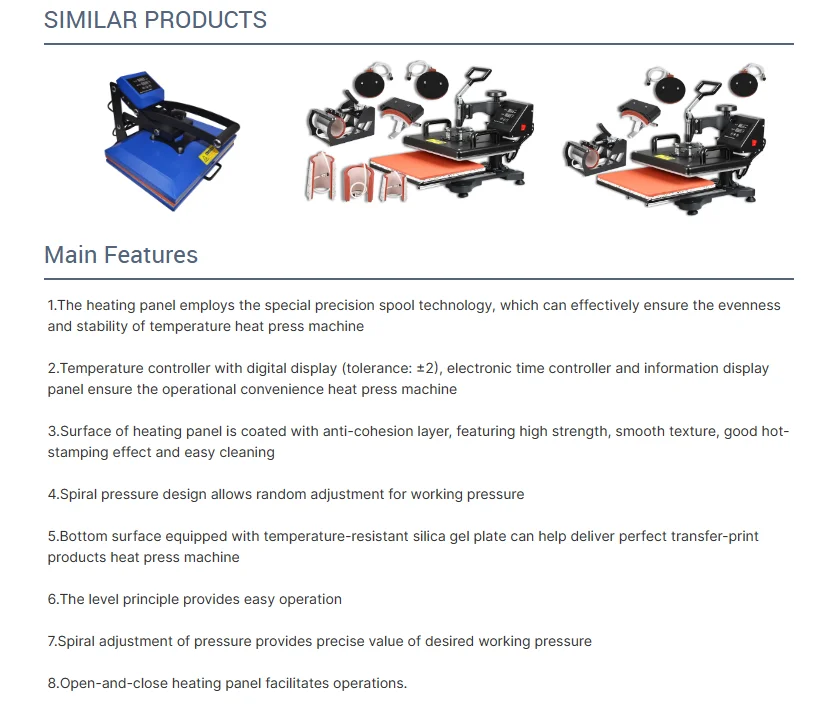 SIMILAR PRODUCTS

Main Features

1.The heating panel employs the special precision spool technology, which can effectively ensure the evenness and stability of temperature heat press machine

2.Temperature controller with digital display (tolerance: ±2), electronic time controller and information display panel ensure the operational convenience heat press machine

3.Surface of heating panel is coated with anti-cohesion layer, featuring high strength, smooth texture, good hot-stamping effect and easy cleaning

4.Spiral pressure design allows random adjustment for working pressure

5.Bottom surface equipped with temperature-resistant silica gel plate can help deliver perfect transfer-print products heat press machine

6.The level principle provides easy operation

7.Spiral adjustment of pressure provides precise value of desired working pressure

8.Open-and-close heating panel facilitates operations.